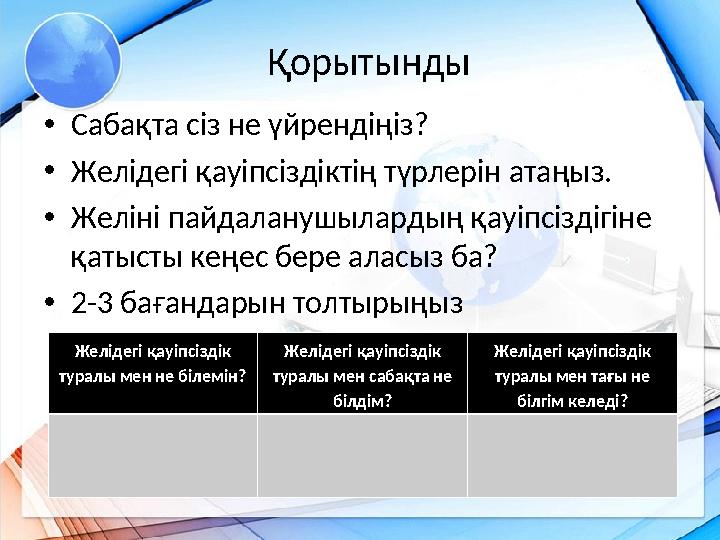 Қорытынды

• Сабақта сіз не үйрендіңіз?
• Желідегі қауіпсіздіктің түрлерін атаңыз.
• Желіні пайдаланушылардың қауіпсіздігіне қатысты кеңес бере аласыз ба?
• 2-3 бағандарын толтырыңыз

| Желідегі қауіпсіздік туралы мен не білемін? | Желідегі қауіпсіздік туралы мен сабақта не білдім? | Желідегі қауіпсіздік туралы мен тағы не білгім келеді? |
|---|---|---|
| | | |